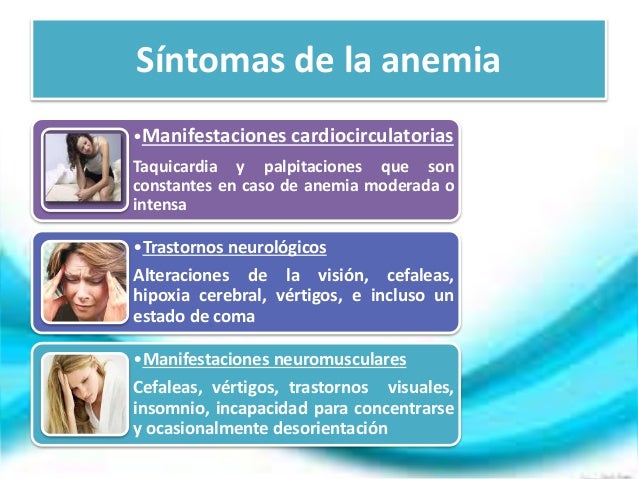 Síntomas de la anemia

•Manifestaciones cardiocirculatorias

Taquicardia y palpitaciones que son constantes en caso de anemia moderada o intensa

•Trastornos neurológicos

Alteraciones de la visión, cefaleas, hipoxia cerebral, vértigos, e incluso un estado de coma

•Manifestaciones neuromusculares

Cefaleas, vértigos, trastornos visuales, insomnio, incapacidad para concentrarse y ocasionalmente desorientación